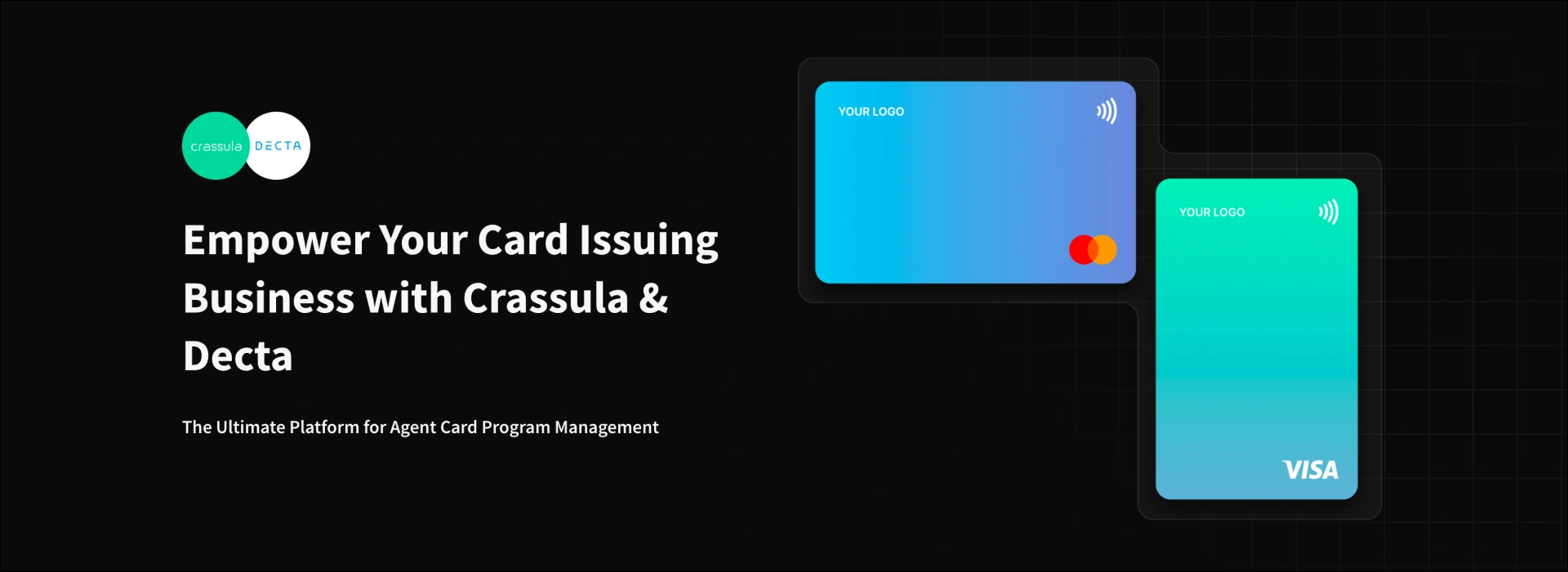 crassula DECTA

Empower Your Card Issuing Business with Crassula & Decta

The Ultimate Platform for Agent Card Program Management

YOUR LOGO

YOUR LOGO

VISA